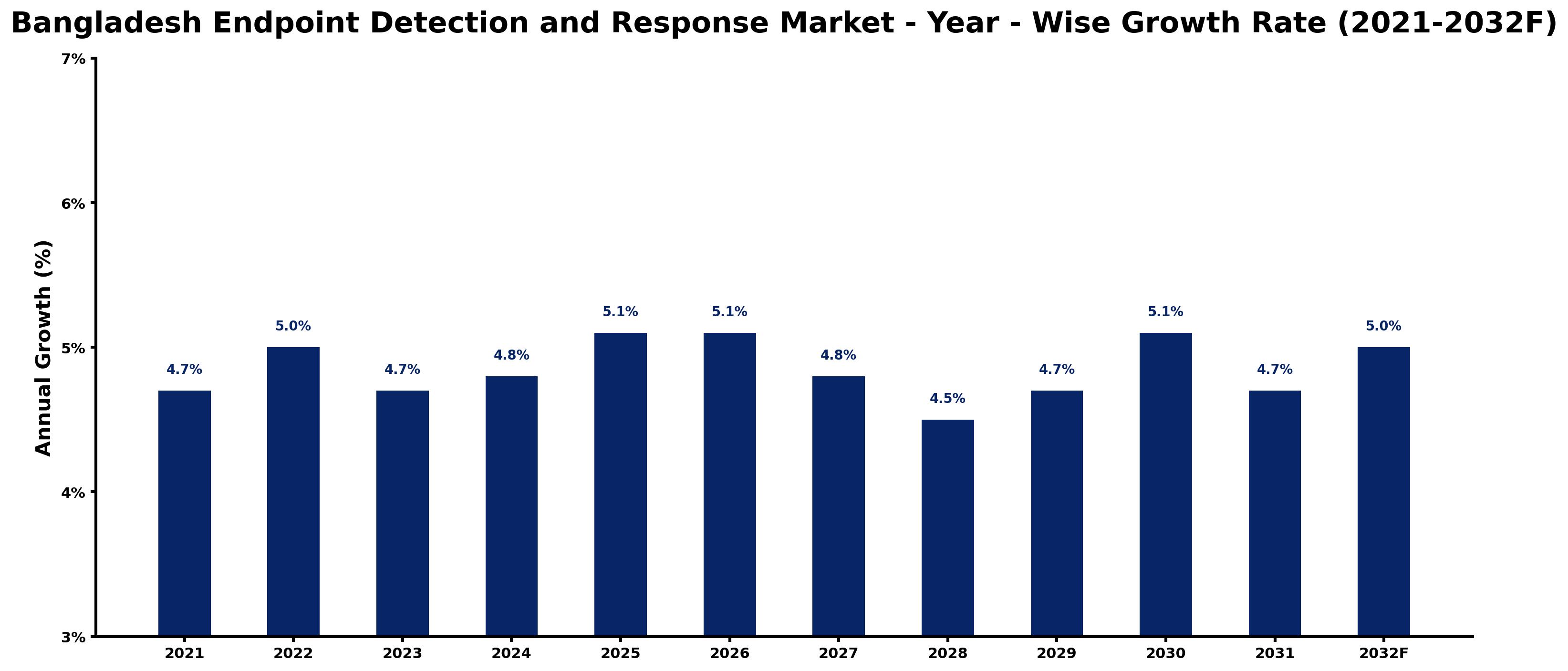 Bangladesh Endpoint Detection and Response Market - Year - Wise Growth Rate (2021-2032F)

Annual Growth (%)

7%
6%
5%
4%
3%

4.7%
5.0%
4.7%
4.8%
5.1%
5.1%
4.8%
4.5%
4.7%
5.1%
4.7%
5.0%

2021
2022
2023
2024
2025
2026
2027
2028
2029
2030
2031
2032F